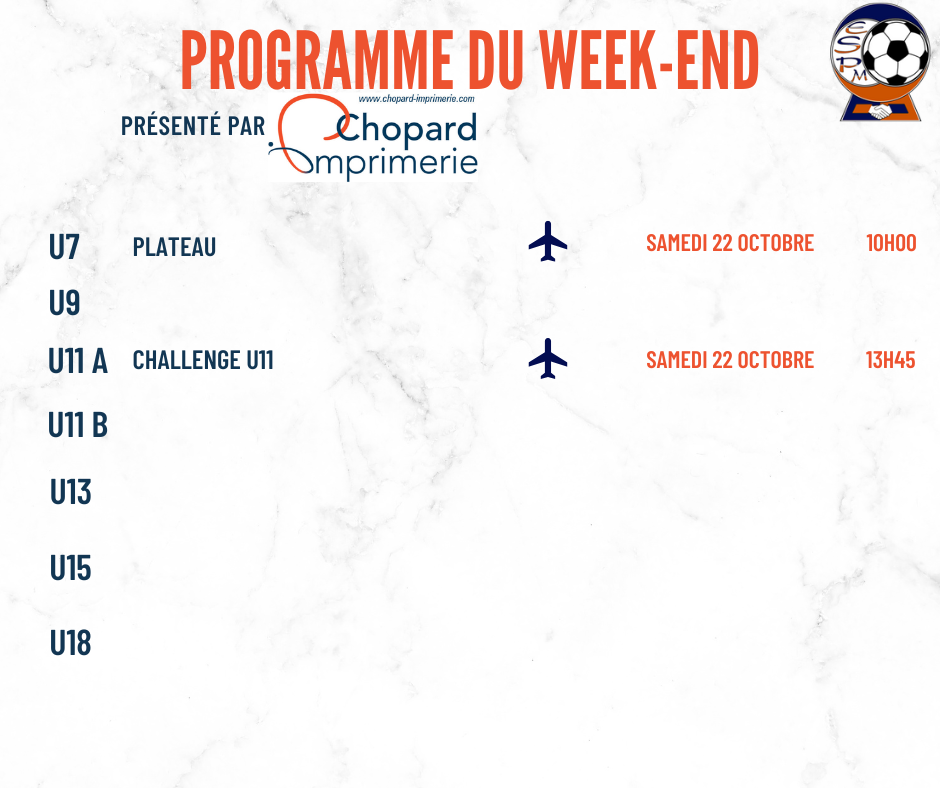 PROGRAMME DU WEEK-END

ESPM

PRÉSENTÉ PAR

www.chopard-imprimerie.com

Chopard Imprimerie

U7 PLATEAU SAMEDI 22 OCTOBRE 10H00

U9

U11 A CHALLENGE U11 SAMEDI 22 OCTOBRE 13H45

U11 B

U13

U15

U18